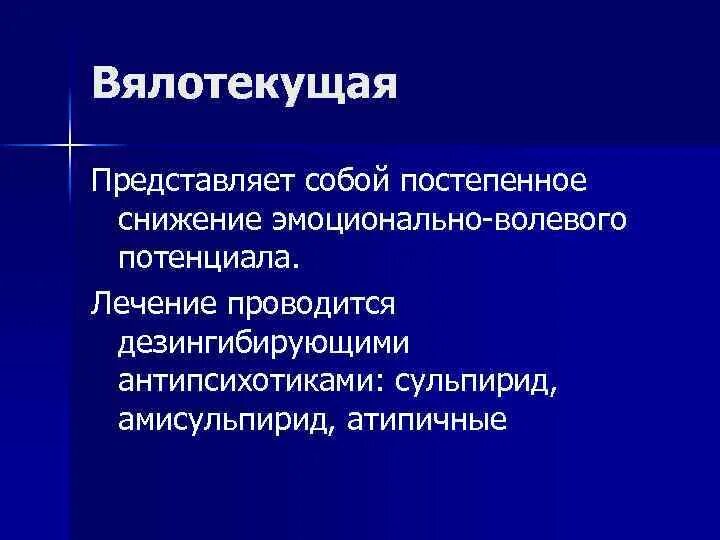 Вялотекущая

Представляет собой постепенное снижение эмоционально-волевого потенциала.

Лечение проводится дезингибирующими антипсихотиками: сульпирид, амисульпирид, атипичные